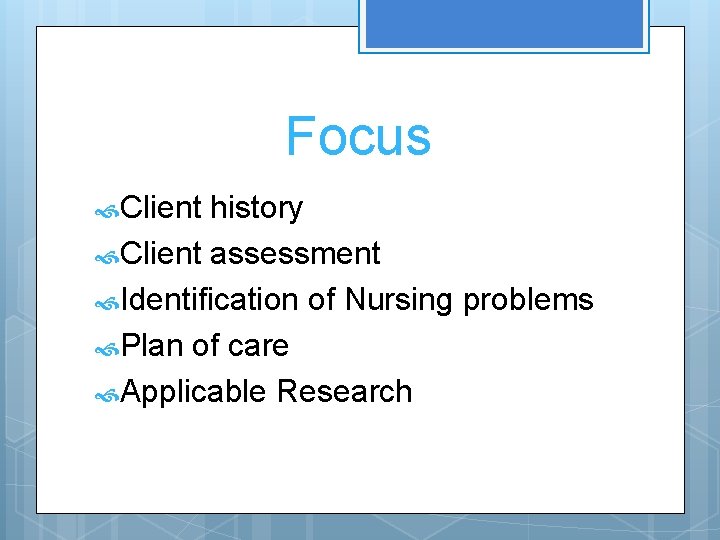 Focus

Client history
Client assessment
Identification of Nursing problems
Plan of care
Applicable Research